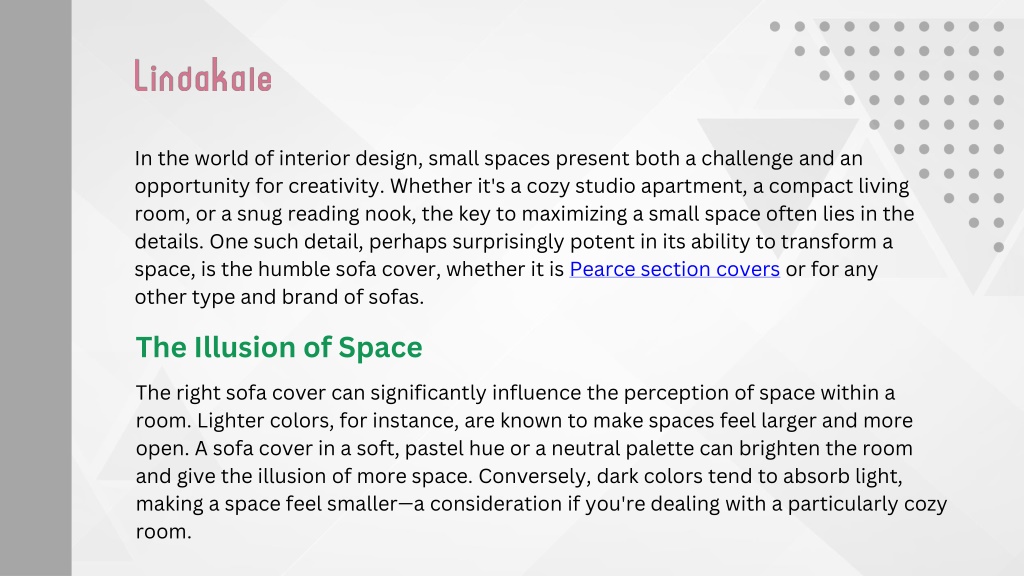 Lindakale

In the world of interior design, small spaces present both a challenge and an opportunity for creativity. Whether it's a cozy studio apartment, a compact living room, or a snug reading nook, the key to maximizing a small space often lies in the details. One such detail, perhaps surprisingly potent in its ability to transform a space, is the humble sofa cover, whether it is Pearce section covers or for any other type and brand of sofas.

The Illusion of Space

The right sofa cover can significantly influence the perception of space within a room. Lighter colors, for instance, are known to make spaces feel larger and more open. A sofa cover in a soft, pastel hue or a neutral palette can brighten the room and give the illusion of more space. Conversely, dark colors tend to absorb light, making a space feel smaller—a consideration if you're dealing with a particularly cozy room.